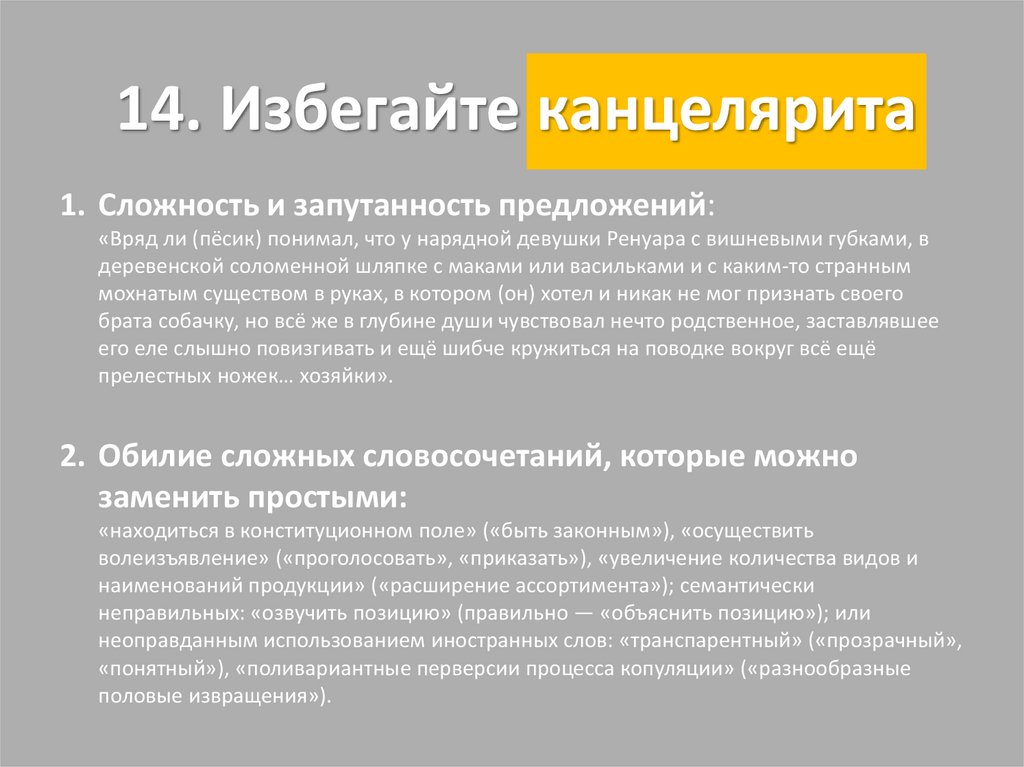 14. Избегайте канцелярита

1. Сложность и запутанность предложений:
«Вряд ли (пёсик) понимал, что у нарядной девушки Ренуара с вишневыми губками, в деревенской соломенной шляпке с маками или васильками и с каким-то странным мохнатым существом в руках, в котором (он) хотел и никак не мог признать своего брата собачку, но всё же в глубине души чувствовал нечто родственное, заставлявшее его еле слышно повизгивать и ещё шибче кружиться на поводке вокруг всё ещё прелестных ножек… хозяйки».

2. Обилие сложных словосочетаний, которые можно заменить простыми:
«находиться в конституционном поле» («быть законным»), «осуществить волеизъявление» («проголосовать», «приказать»), «увеличение количества видов и наименований продукции» («расширение ассортимента»); семантически неправильных: «озвучить позицию» (правильно — «объяснить позицию»); или неоправданным использованием иностранных слов: «транспарентный» («прозрачный», «понятный»), «поливариантные перверсии процесса копуляции» («разнообразные половые извращения»).